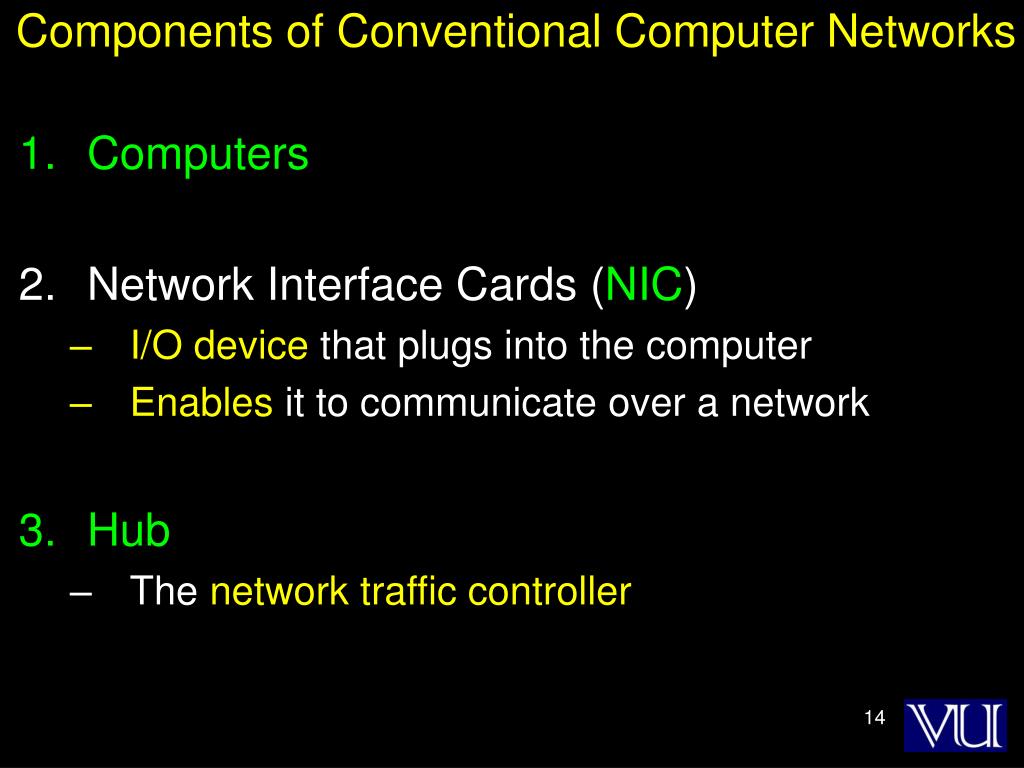 Components of Conventional Computer Networks

1. Computers

2. Network Interface Cards (NIC)
– I/O device that plugs into the computer
– Enables it to communicate over a network

3. Hub
– The network traffic controller

14

VU